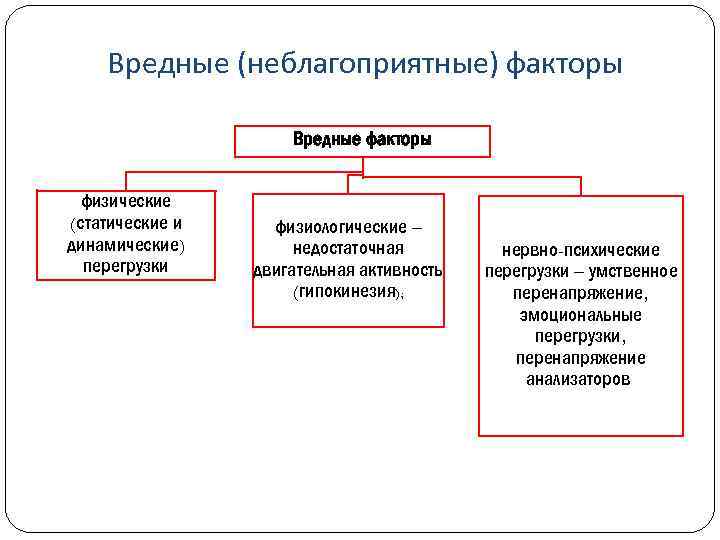 Вредные (неблагоприятные) факторы

Вредные факторы

физические (статические и динамические) перегрузки

физиологические – недостаточная двигательная активность (гипокинезия);

нервно-психические перегрузки – умственное перенапряжение, эмоциональные перегрузки, перенапряжение анализаторов